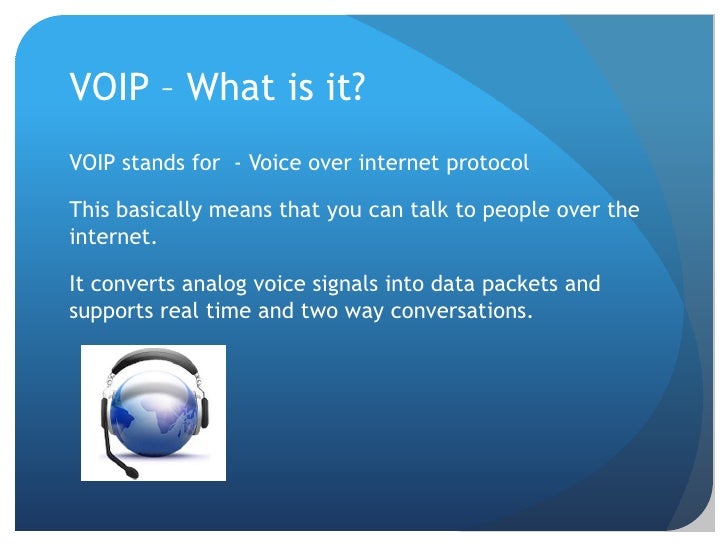 VOIP – What is it?

VOIP stands for  - Voice over internet protocol

This basically means that you can talk to people over the internet.

It converts analog voice signals into data packets and supports real time and two way conversations.